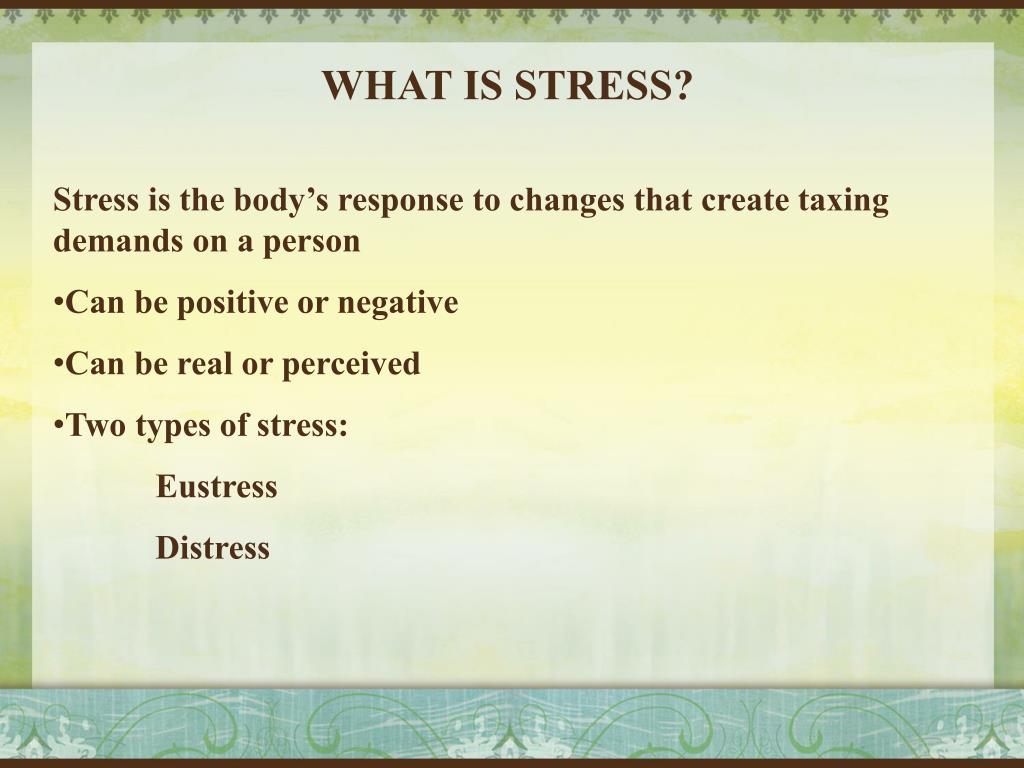 WHAT IS STRESS?

Stress is the body’s response to changes that create taxing demands on a person

•Can be positive or negative

•Can be real or perceived

•Two types of stress:

Eustress

Distress